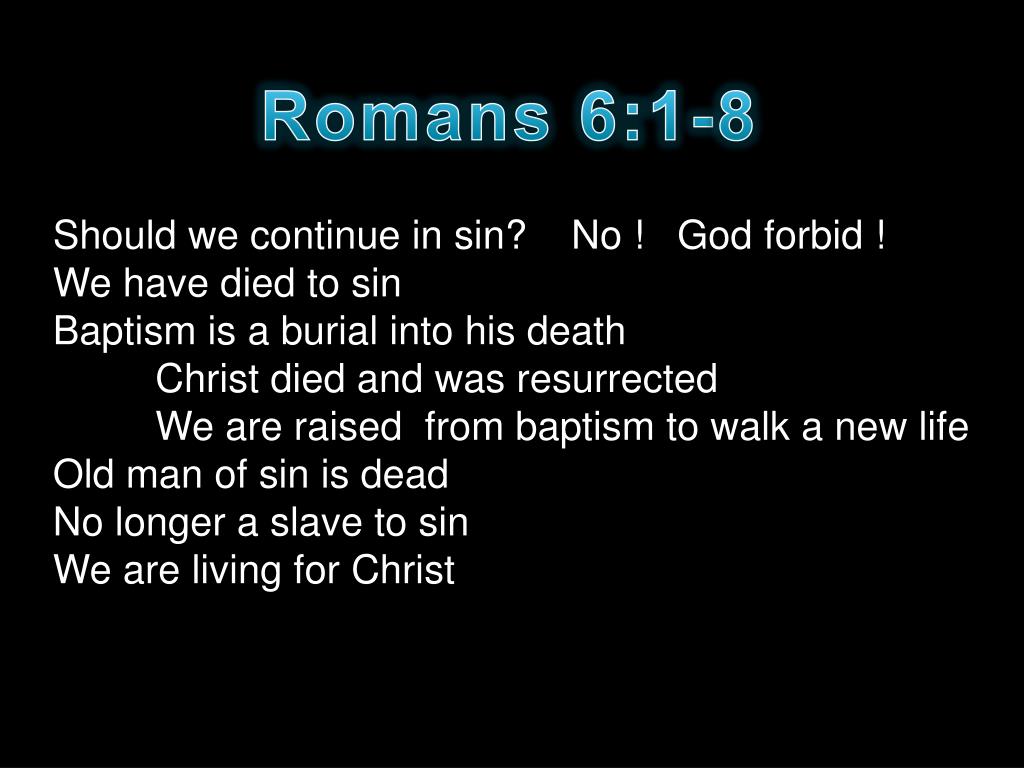 Romans 6:1-8

Should we continue in sin? No ! God forbid !
We have died to sin
Baptism is a burial into his death
Christ died and was resurrected
We are raised from baptism to walk a new life
Old man of sin is dead
No longer a slave to sin
We are living for Christ